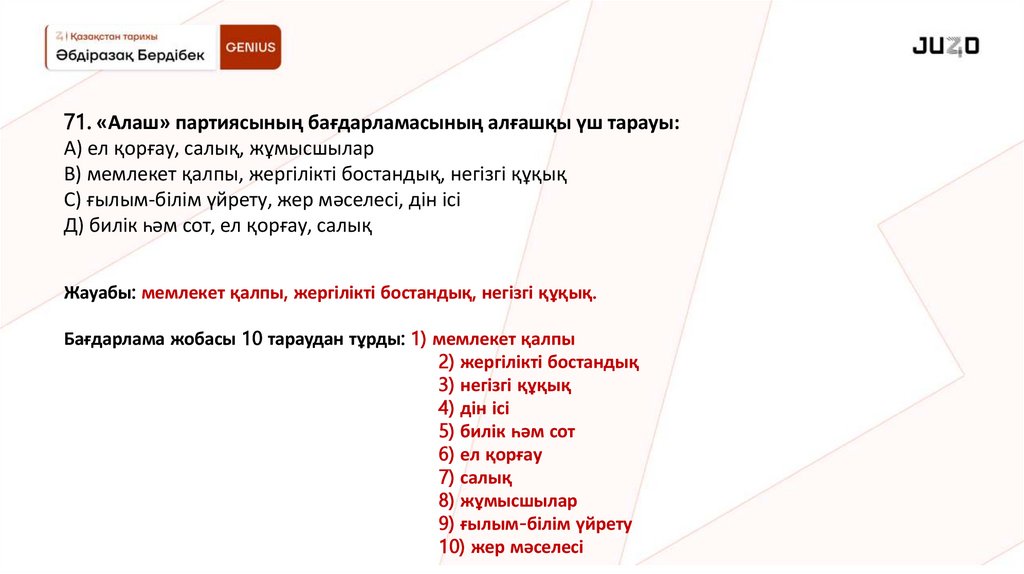 Қазақстан тарихы
Әбдіразақ Бердібек
GENIUS

JUZ40

71. «Алаш» партиясының бағдарламасының алғашқы үш тарауы:
А) ел қорғау, салық, жұмысшылар
В) мемлекет қалпы, жергілікті бостандық, негізгі құқық
С) ғылым-білім үйрету, жер мәселесі, дін ісі
Д) билік һәм сот, ел қорғау, салық

Жауабы: мемлекет қалпы, жергілікті бостандық, негізгі құқық.

Бағдарлама жобасы 10 тараудан тұрды: 1) мемлекет қалпы
2) жергілікті бостандық
3) негізгі құқық
4) дін ісі
5) билік һәм сот
6) ел қорғау
7) салық
8) жұмысшылар
9) ғылым-білім үйрету
10) жер мәселесі